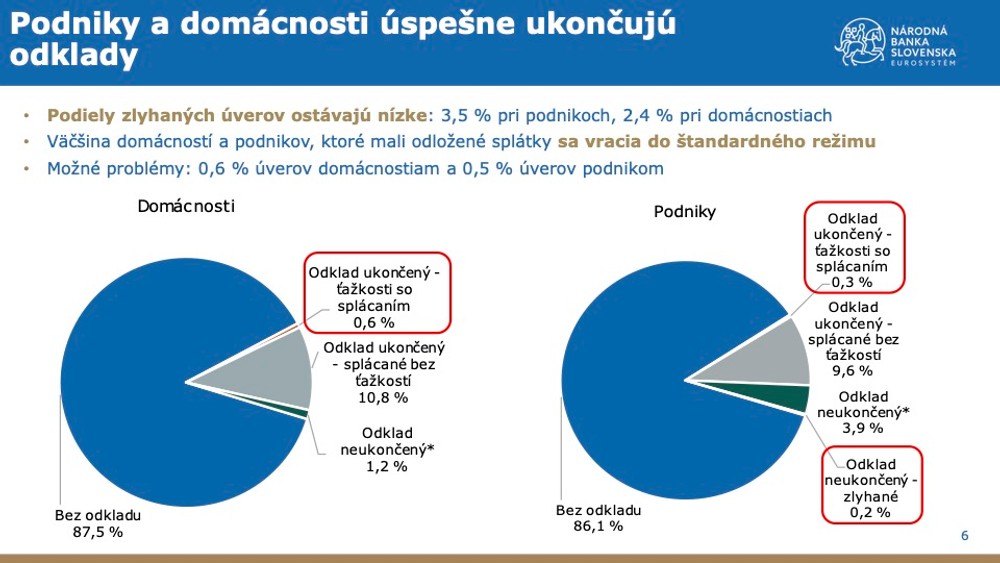 Podniky a domácnosti úspešne ukončujú odklady

NÁRODNÁ BANKA SLOVENSKA EUROSYSTÉM

• Podiely zlyhaných úverov ostávajú nízke: 3,5 % pri podnikoch, 2,4 % pri domácnostiach
• Väčšina domácností a podnikov, ktoré mali odložené splátky sa vracia do štandardného režimu
• Možné problémy: 0,6 % úverov domácnostiam a 0,5 % úverov podnikom

Domácnosti

Odklad ukončený - ťažkosti so splácaním 0,6 %

Odklad ukončený - splácané bez ťažkostí 10,8 %

Odklad neukončený* 1,2 %

Bez odkladu 87,5 %

Podniky

Odklad ukončený - ťažkosti so splácaním 0,3 %

Odklad ukončený - splácané bez ťažkostí 9,6 %

Odklad neukončený* 3,9 %

Odklad neukončený - zlyhané 0,2 %

Bez odkladu 86,1 %

6